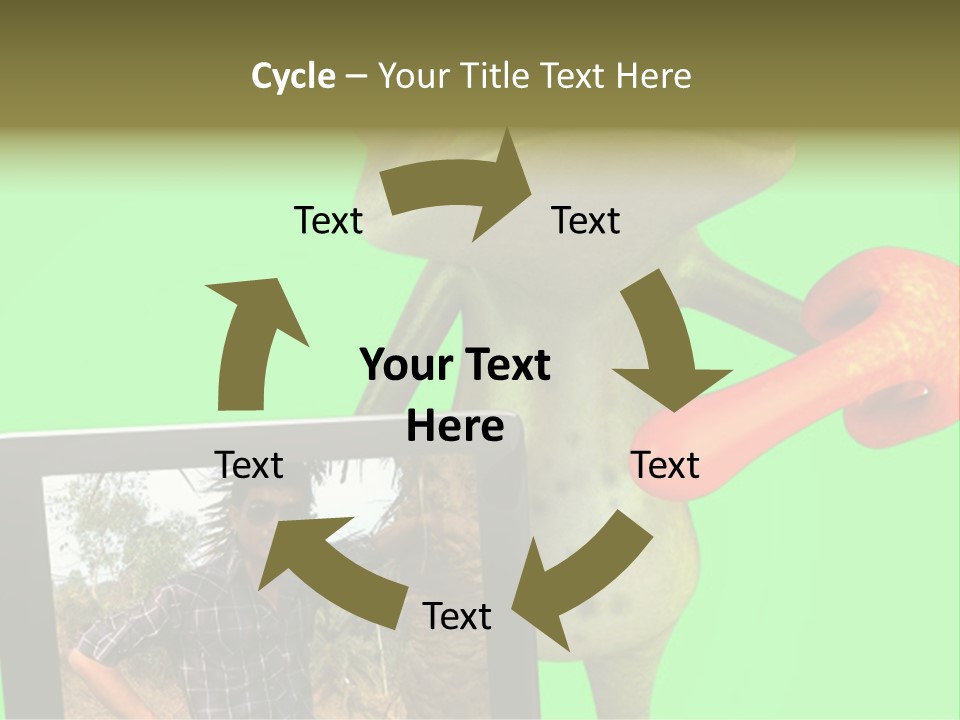 Cycle – Your Title Text Here

Text

Text

Your Text Here

Text

Text

Text